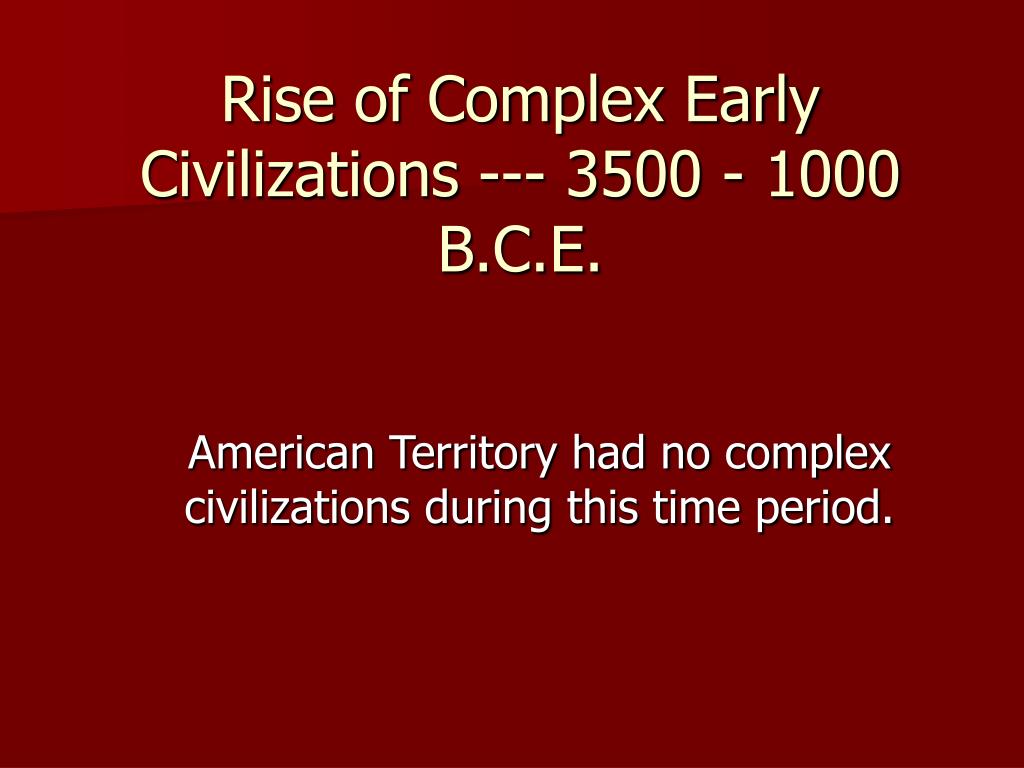 Rise of Complex Early Civilizations --- 3500 - 1000 B.C.E.

American Territory had no complex civilizations during this time period.